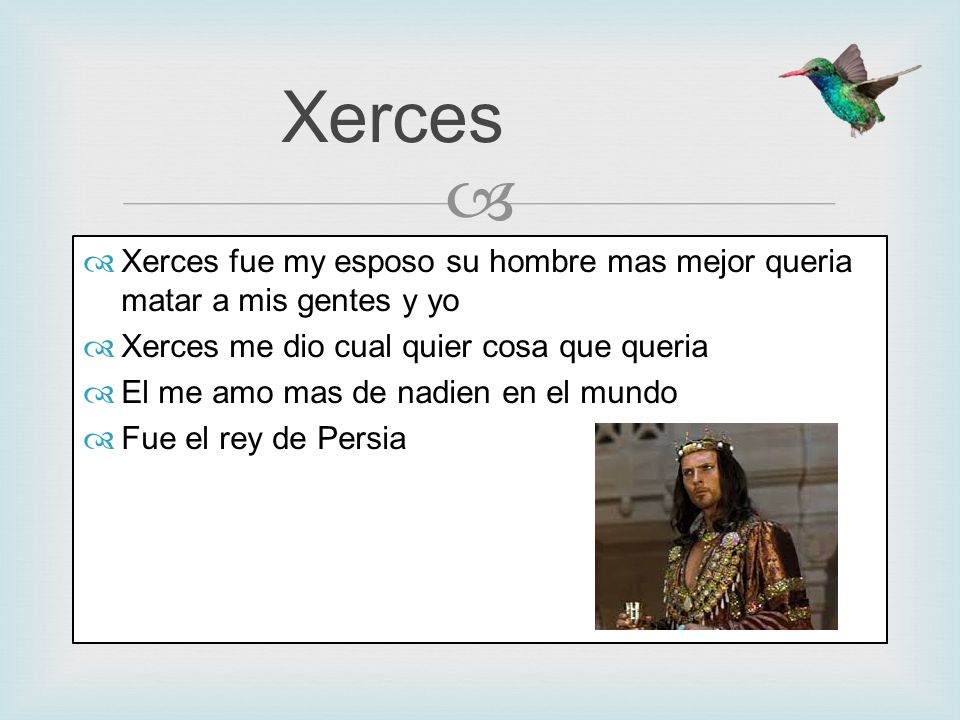 Xerces

Xerces fue my esposo su hombre mas mejor queria matar a mis gentes y yo

Xerces me dio cual quier cosa que queria

El me amo mas de nadien en el mundo

Fue el rey de Persia